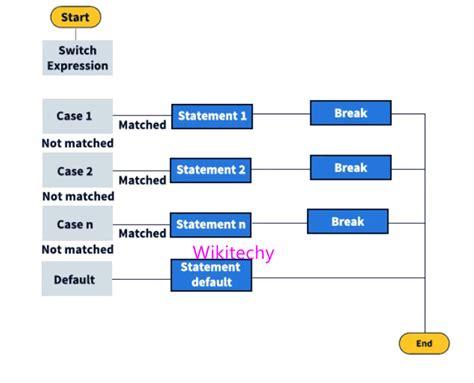 Start

Switch Expression

Case 1
Matched
Statement 1
Break

Not matched

Case 2
Matched
Statement 2
Break

Not matched

Case n
Matched
Statement n
Break

Not matched

Wikitechy

Default
Statement default

End